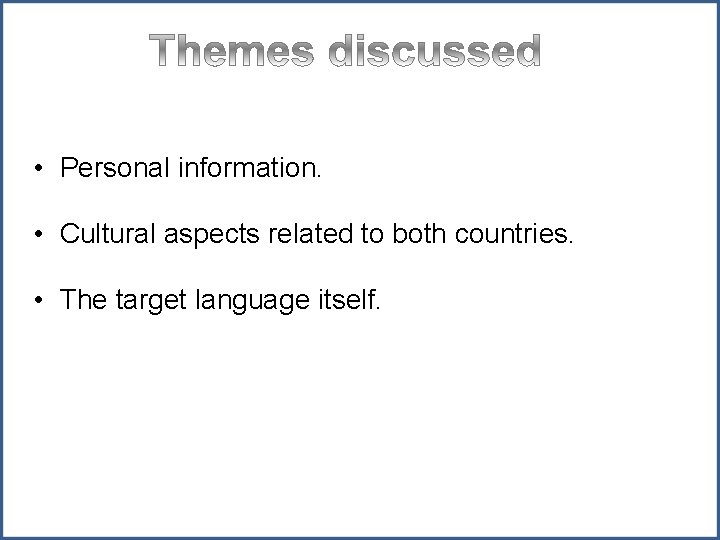 Themes discussed

• Personal information.

• Cultural aspects related to both countries.

• The target language itself.